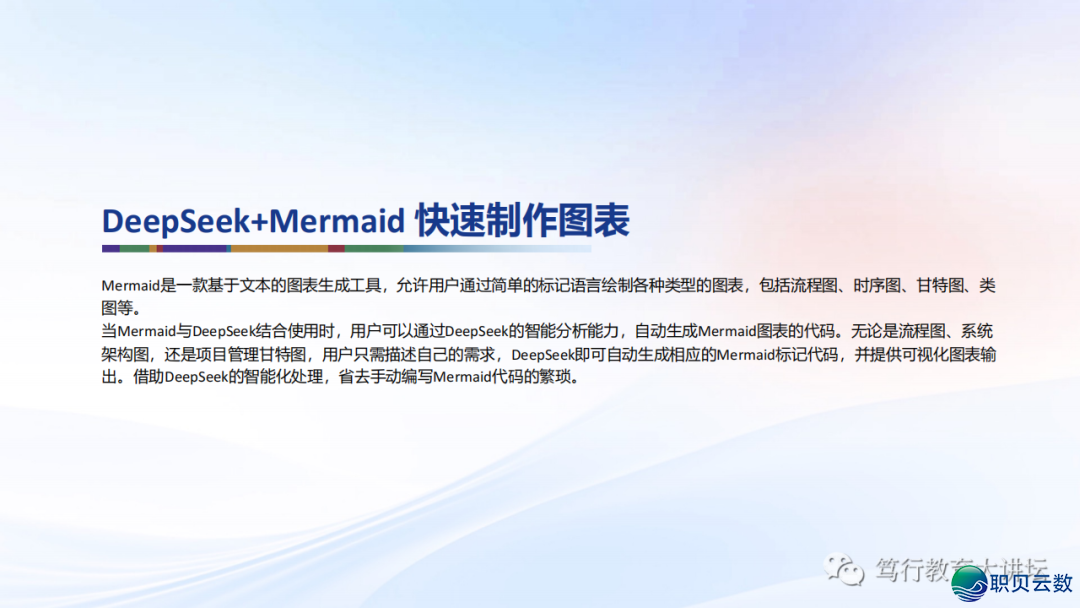 DeepSeek+Mermaid 快速制作图表

Mermaid是一款基于文本的图表生成工具，允许用户通过简单的标记语言绘制各种类型的图表，包括流程图、时序图、甘特图、类图等。
当Mermaid与DeepSeek结合使用时，用户可以通过DeepSeek的智能分析能力，自动生成Mermaid图表的代码。无论是流程图、系统架构图，还是项目管理甘特图，用户只需描述自己的需求，DeepSeek即可自动生成相应的Mermaid标记代码，并提供可视化图表输出。借助DeepSeek的智能化处理，省去手动编写Mermaid代码的繁琐。

笃行教育大讲坛
职贝云数